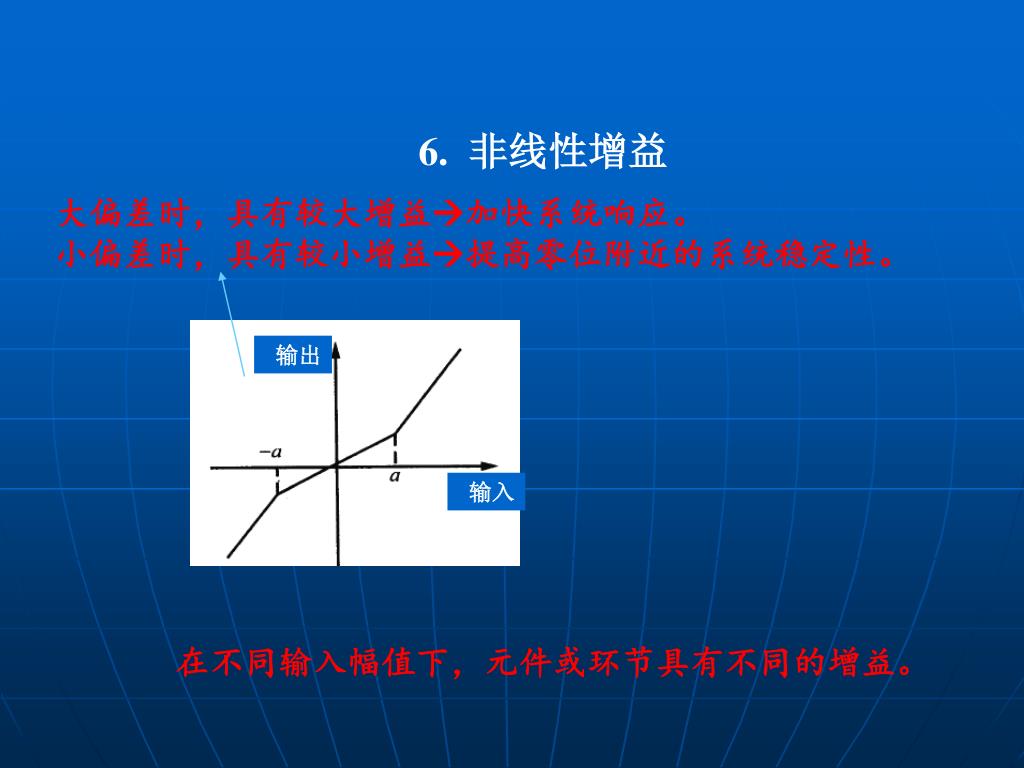 6. 非线性增益

大偏差时，具有较大增益→加快系统响应。
小偏差时，具有较小增益→提高零位附近的系统稳定性。

输出

$-a$

$a$

输入

在不同输入幅值下，元件或环节具有不同的增益。